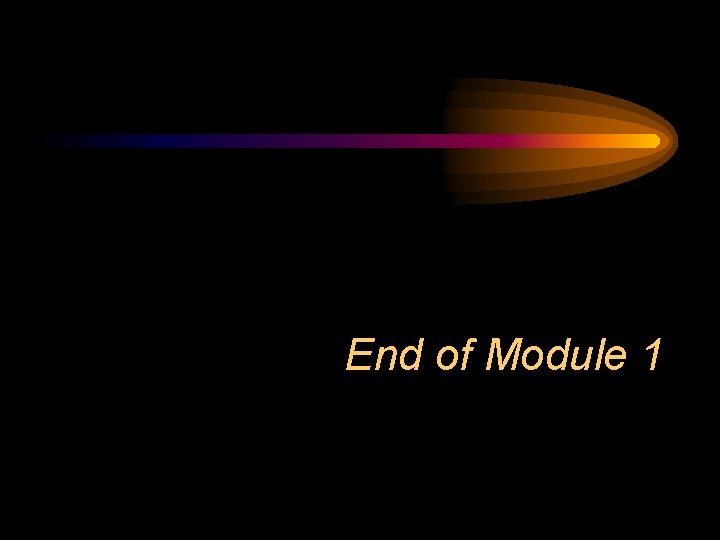 End of Module 1